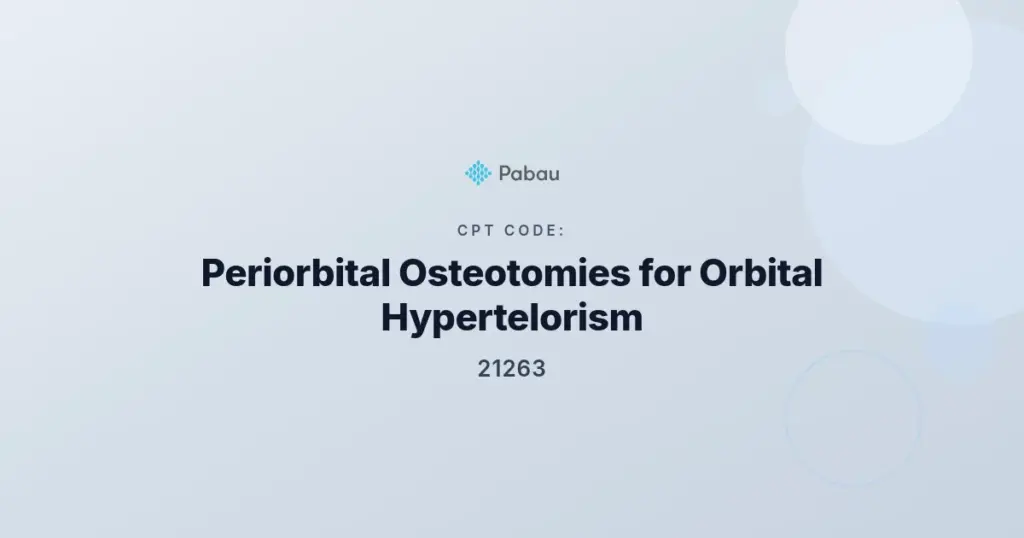 Pabau

CPT CODE:

Periorbital Osteotomies for Orbital Hypertelorism

21263